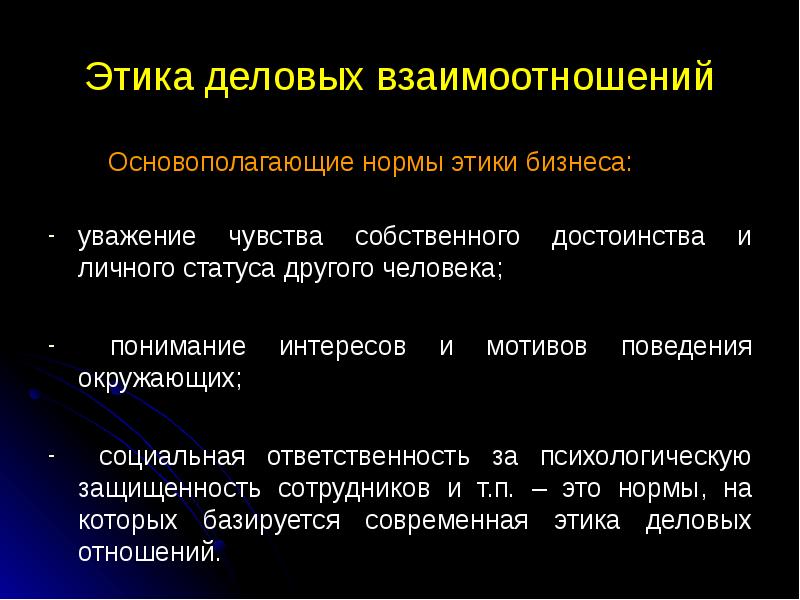 Этика деловых взаимоотношений

Основополагающие нормы этики бизнеса:

- уважение чувства собственного достоинства и личного статуса другого человека;

- понимание интересов и мотивов поведения окружающих;

- социальная ответственность за психологическую защищенность сотрудников и т.п. – это нормы, на которых базируется современная этика деловых отношений.